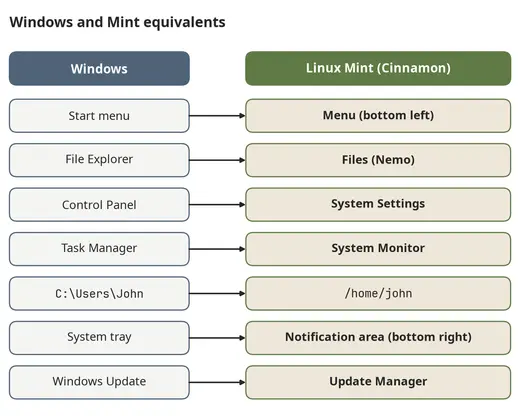 Windows and Mint equivalents

| Windows | Linux Mint (Cinnamon) |
|---|---|
| Start menu | Menu (bottom left) |
| File Explorer | Files (Nemo) |
| Control Panel | System Settings |
| Task Manager | System Monitor |
| C:\Users\John | /home/john |
| System tray | Notification area (bottom right) |
| Windows Update | Update Manager |